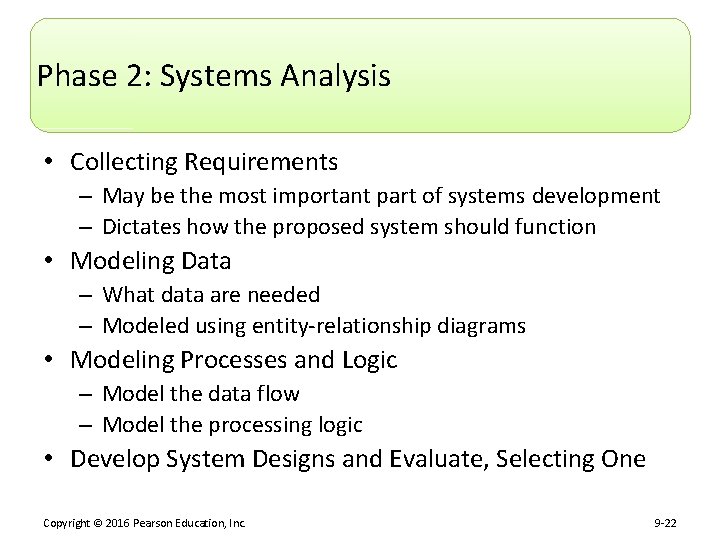 Phase 2: Systems Analysis

• Collecting Requirements
– May be the most important part of systems development
– Dictates how the proposed system should function
• Modeling Data
– What data are needed
– Modeled using entity-relationship diagrams
• Modeling Processes and Logic
– Model the data flow
– Model the processing logic
• Develop System Designs and Evaluate, Selecting One

Copyright © 2016 Pearson Education, Inc.

9-22